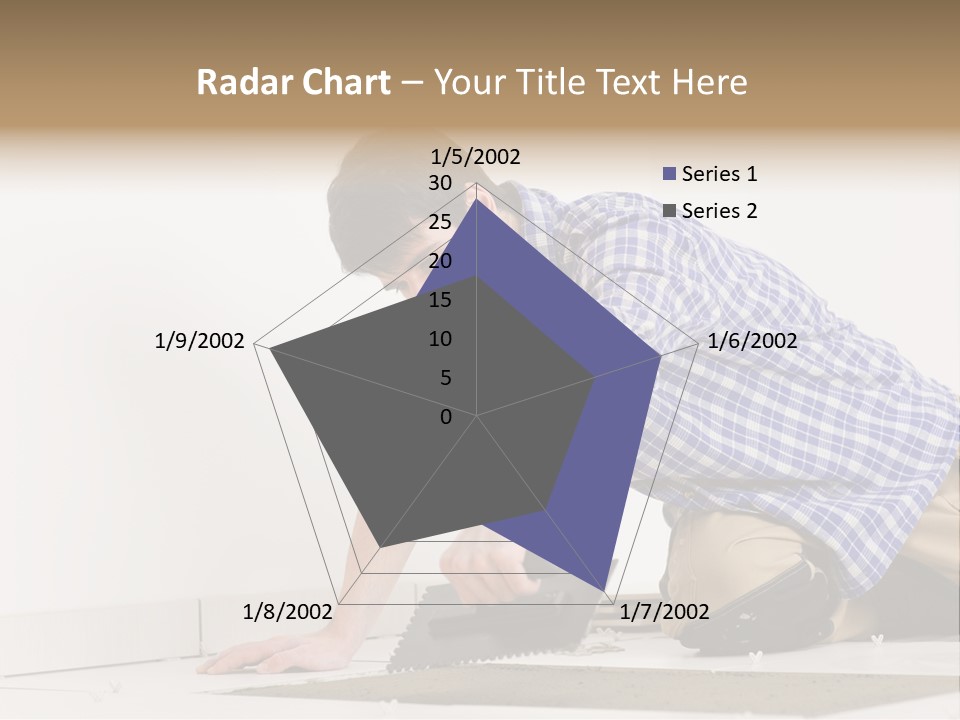 Radar Chart – Your Title Text Here

1/5/2002
30
25
20
15
10
5
0
1/6/2002
1/7/2002
1/8/2002
1/9/2002

Series 1
Series 2